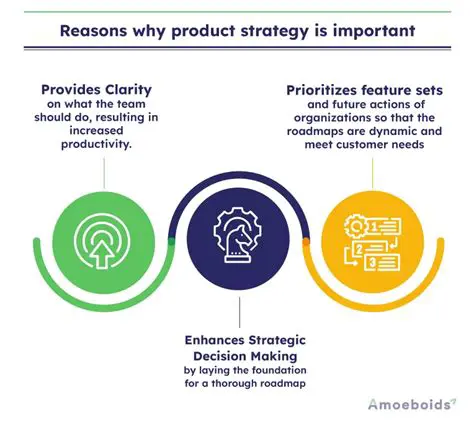 Reasons why product strategy is important

Provides Clarity
on what the team should do, resulting in increased productivity.

Prioritizes feature sets
and future actions of organizations so that the roadmaps are dynamic and meet customer needs

1
2
3

Enhances Strategic Decision Making
by laying the foundation for a thorough roadmap

Amoeboids